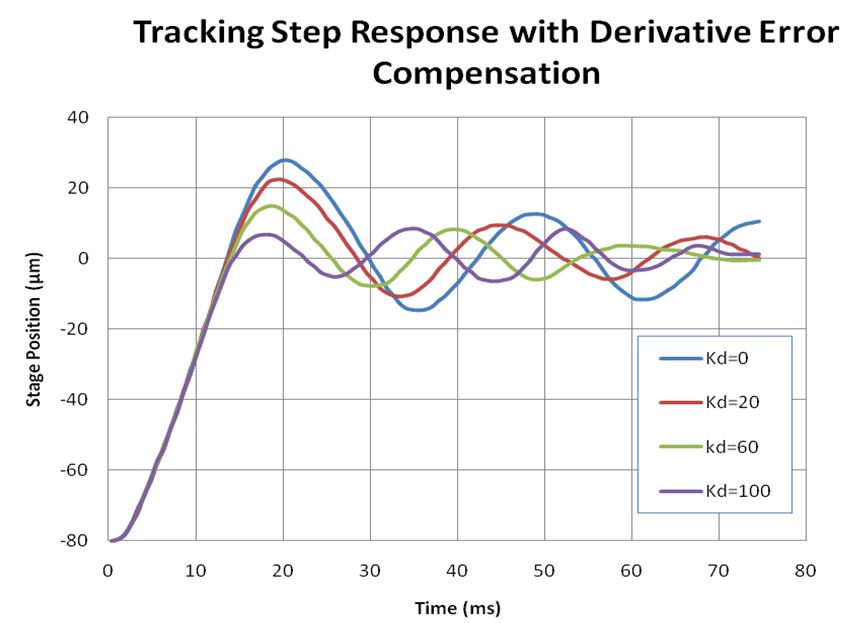 Tracking Step Response with Derivative Error Compensation

Stage Position (µm)

40
20
0
-20
-40
-60
-80

0 10 20 30 40 50 60 70 80

Time (ms)

Kd=0
Kd=20
kd=60
Kd=100